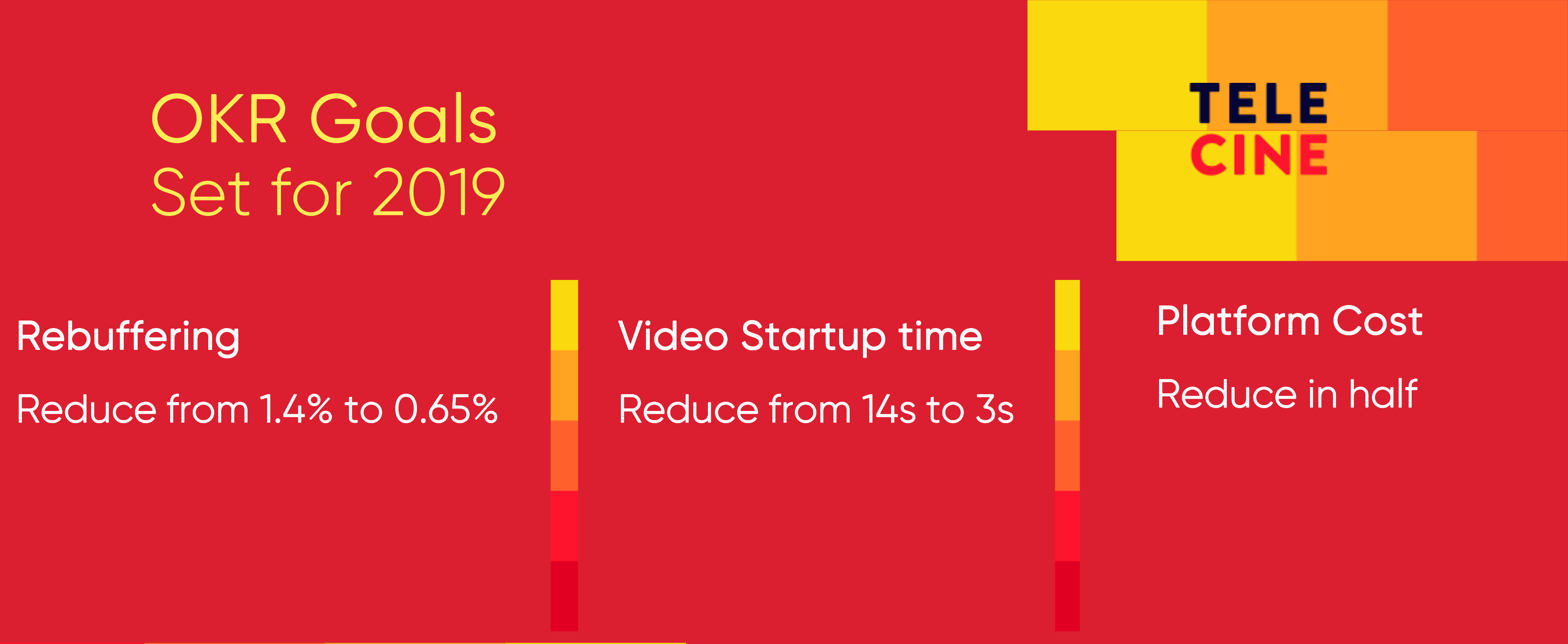 OKR Goals
Set for 2019

TELE
CINE

Rebuffering

Reduce from 1.4% to 0.65%

Video Startup time

Reduce from 14s to 3s

Platform Cost

Reduce in half